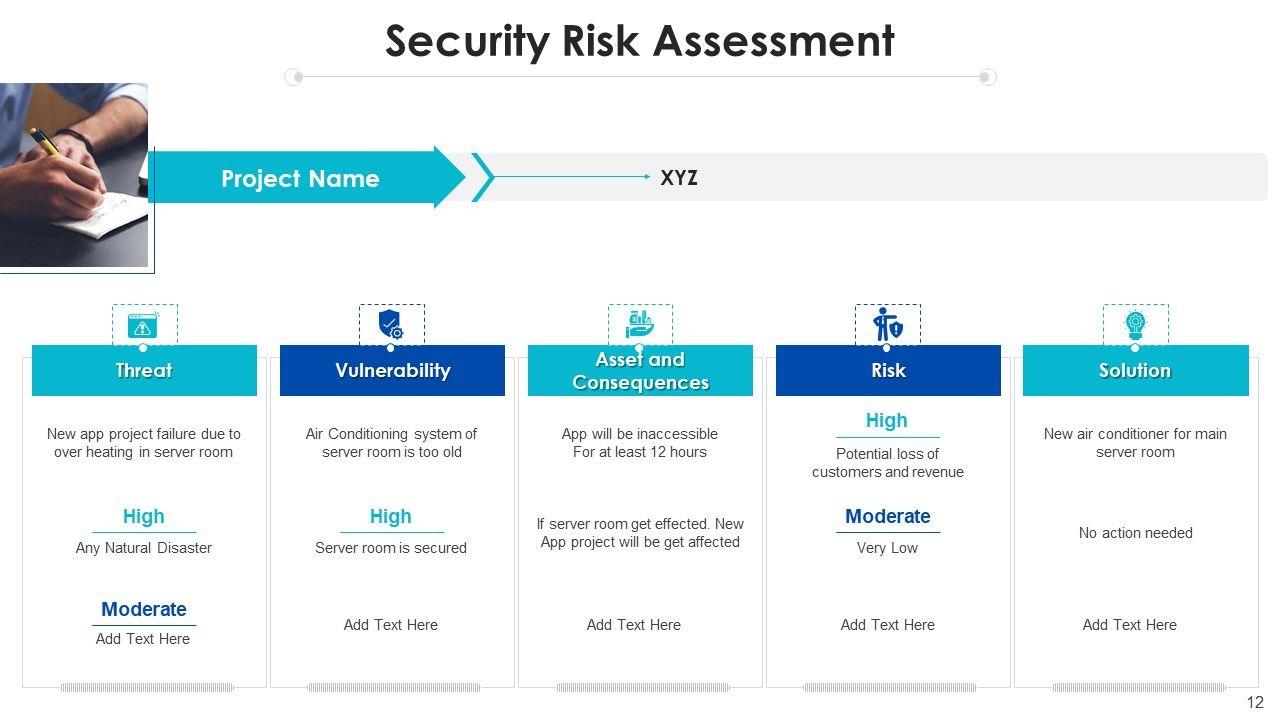 Security Risk Assessment

Project Name

XYZ

Threat

New app project failure due to over heating in server room

High

Any Natural Disaster

Moderate

Add Text Here

Vulnerability

Air Conditioning system of server room is too old

High

Server room is secured

Add Text Here

Asset and Consequences

App will be inaccessible For at least 12 hours

If server room get effected. New App project will be get affected

Add Text Here

Risk

High

Potential loss of customers and revenue

Moderate

Very Low

Add Text Here

Solution

New air conditioner for main server room

No action needed

Add Text Here

12